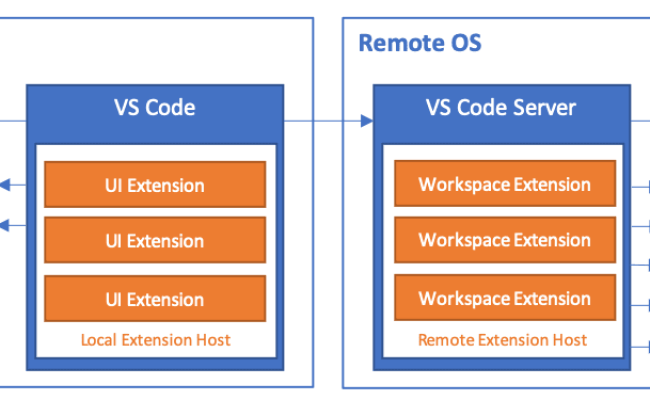 VS Code

UI Extension

UI Extension

UI Extension

Local Extension Host

Remote OS

VS Code Server

Workspace Extension

Workspace Extension

Workspace Extension

Remote Extension Host